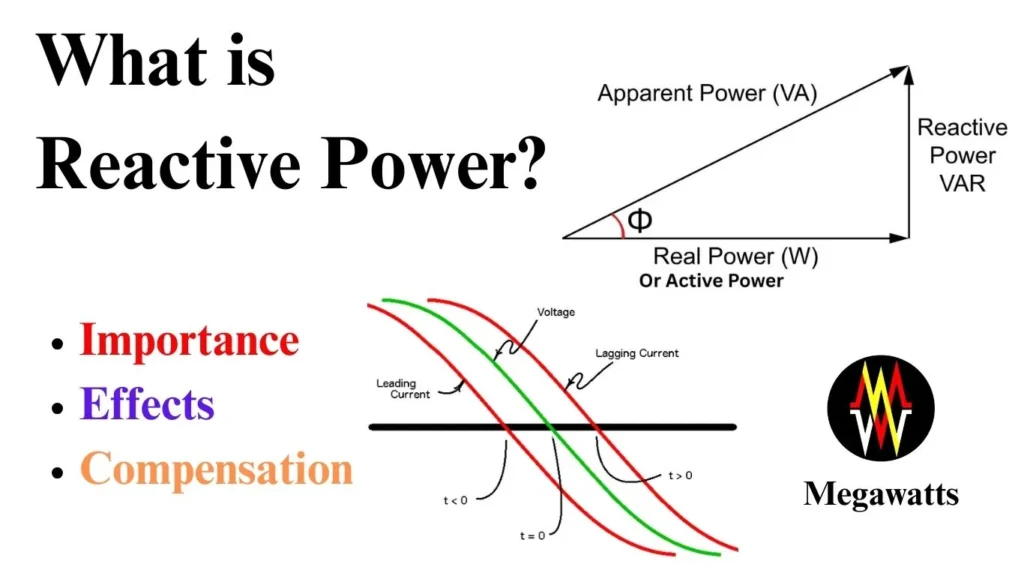 What is Reactive Power?

Apparent Power (VA)

Reactive Power VAR

Φ

Real Power (W)
Or Active Power

• Importance
• Effects
• Compensation

Voltage

Lagging Current

Leading Current

t < 0

t = 0

t > 0

Megawatts